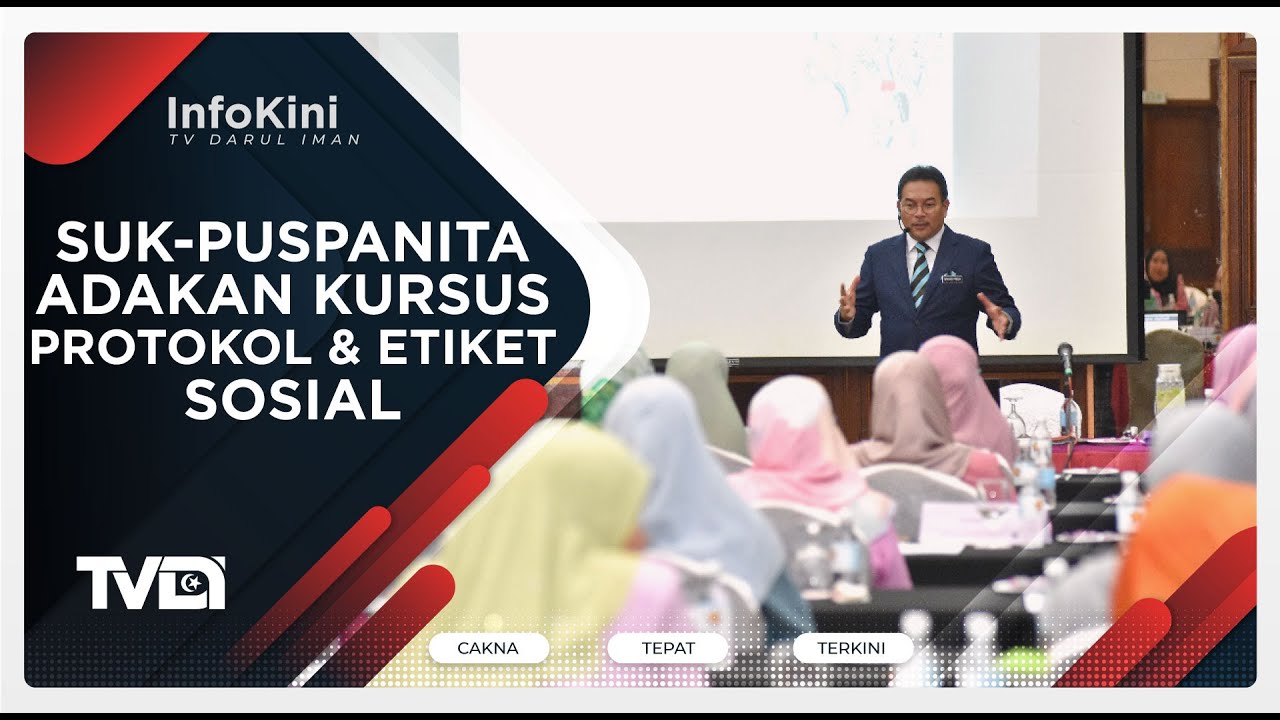 InfoKini
TV DARUL IMAN

SUK-PUSPANITA ADAKAN KURSUS PROTOKOL & ETIKET SOSIAL

TVDI

CAKNA
TEPAT
TERKINI